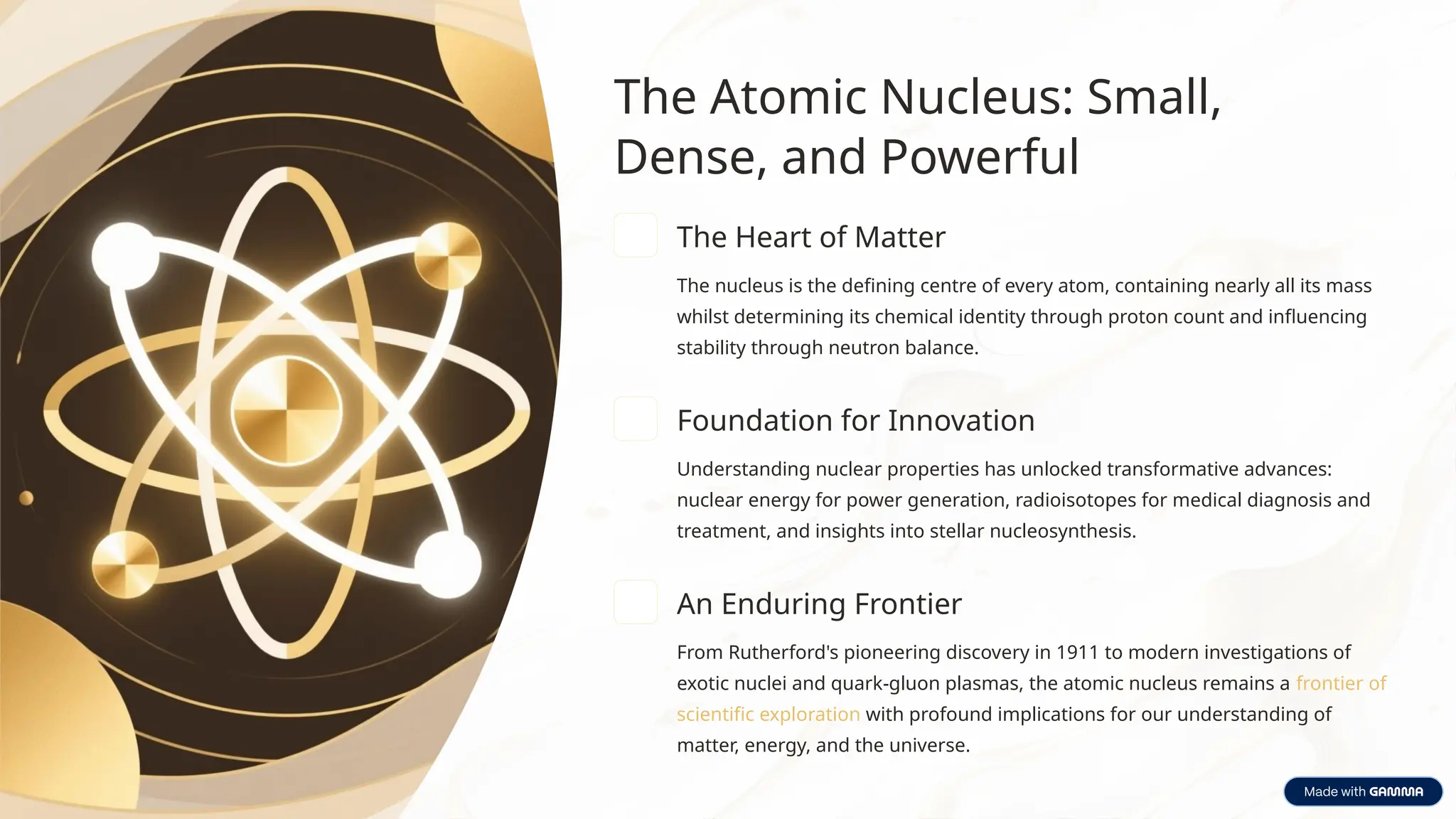 The Atomic Nucleus: Small, Dense, and Powerful

The Heart of Matter

The nucleus is the defining centre of every atom, containing nearly all its mass whilst determining its chemical identity through proton count and influencing stability through neutron balance.

Foundation for Innovation

Understanding nuclear properties has unlocked transformative advances: nuclear energy for power generation, radioisotopes for medical diagnosis and treatment, and insights into stellar nucleosynthesis.

An Enduring Frontier

From Rutherford's pioneering discovery in 1911 to modern investigations of exotic nuclei and quark-gluon plasmas, the atomic nucleus remains a frontier of scientific exploration with profound implications for our understanding of matter, energy, and the universe.

Made with GAMMA